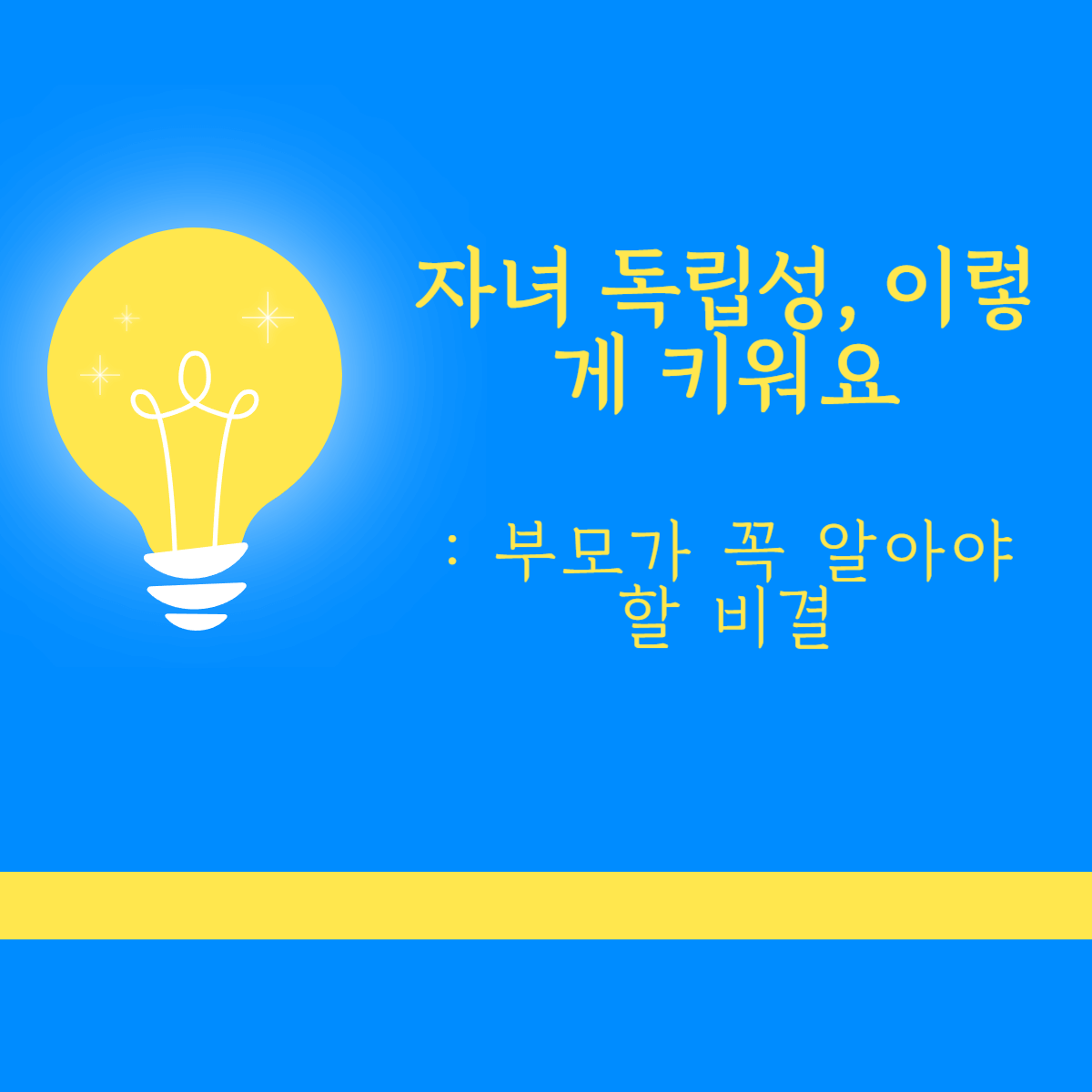 자녀 독립성, 이렇게 키워요

: 부모가 꼭 알아야 할 비결